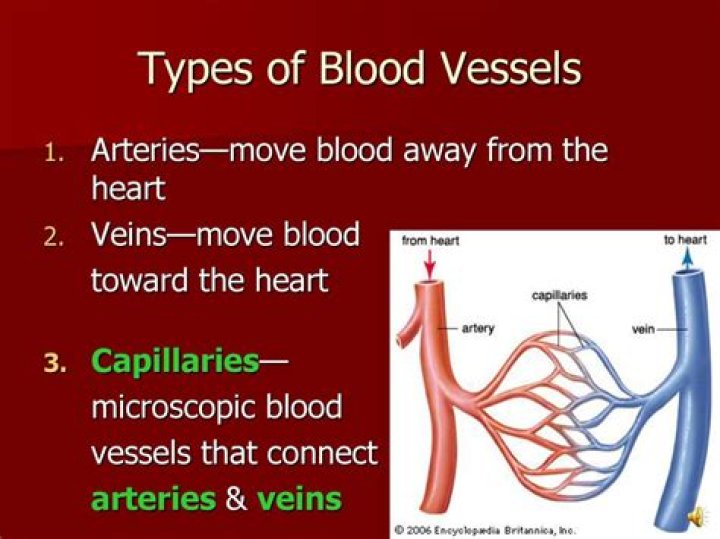 Types of Blood Vessels

1. Arteries—move blood away from the heart
2. Veins—move blood toward the heart

3. Capillaries—microscopic blood vessels that connect arteries & veins

from heart
to heart
capillaries
artery
vein
© 2006 Encyclopædia Britannica, Inc.